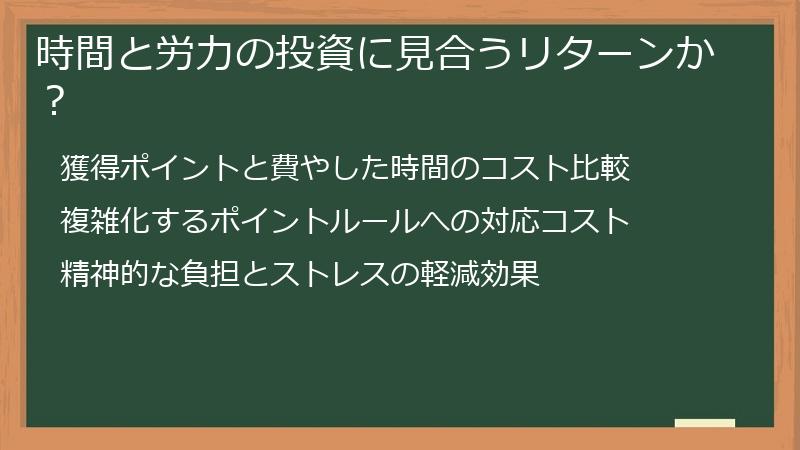 時間と労力の投資に見合うリターンか？

獲得ポイントと費やした時間のコスト比較

複雑化するポイントルールへの対応コスト

精神的な負担とストレスの軽減効果